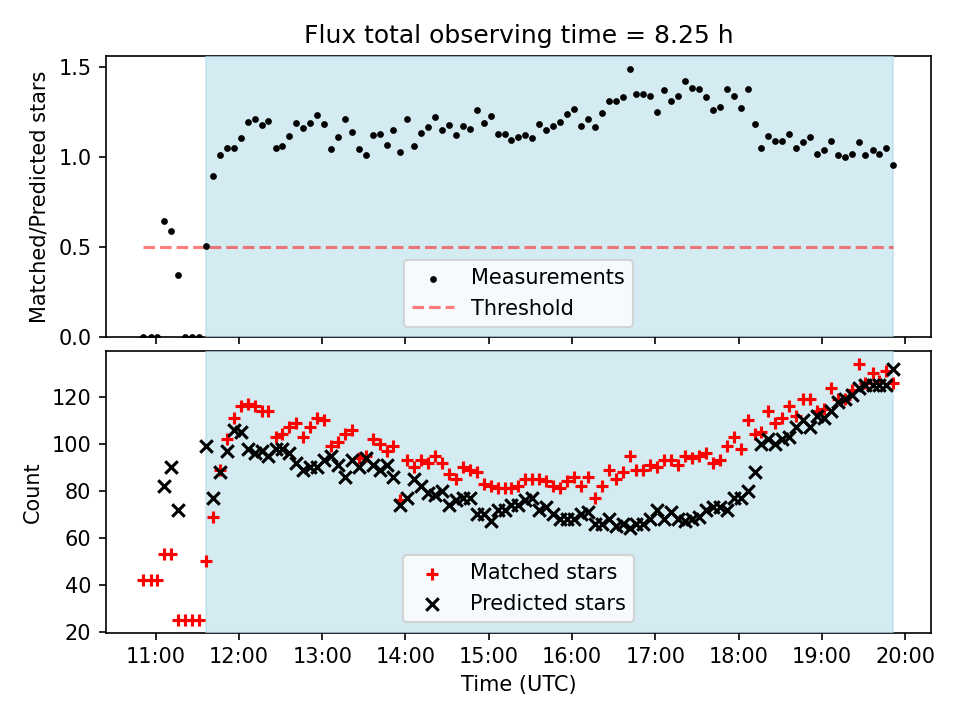 Flux total observing time = 8.25 h

Matched/Predicted stars

1.5
1.0
0.5
0.0

Measurements
Threshold

Count

120
100
80
60
40
20

Matched stars
Predicted stars

11:00 12:00 13:00 14:00 15:00 16:00 17:00 18:00 19:00 20:00

Time (UTC)